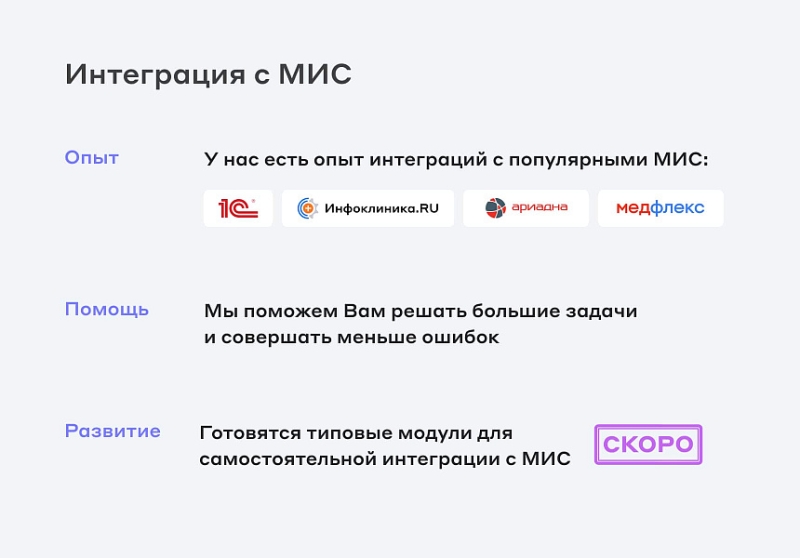 Интеграция с МИС

Опыт

У нас есть опыт интеграций с популярными МИС:

1С Инфоклиника.RU ариадна медфлекс

Помощь

Мы поможем Вам решать большие задачи и совершать меньше ошибок

Развитие

Готовятся типовые модули для самостоятельной интеграции с МИС

СКОРО